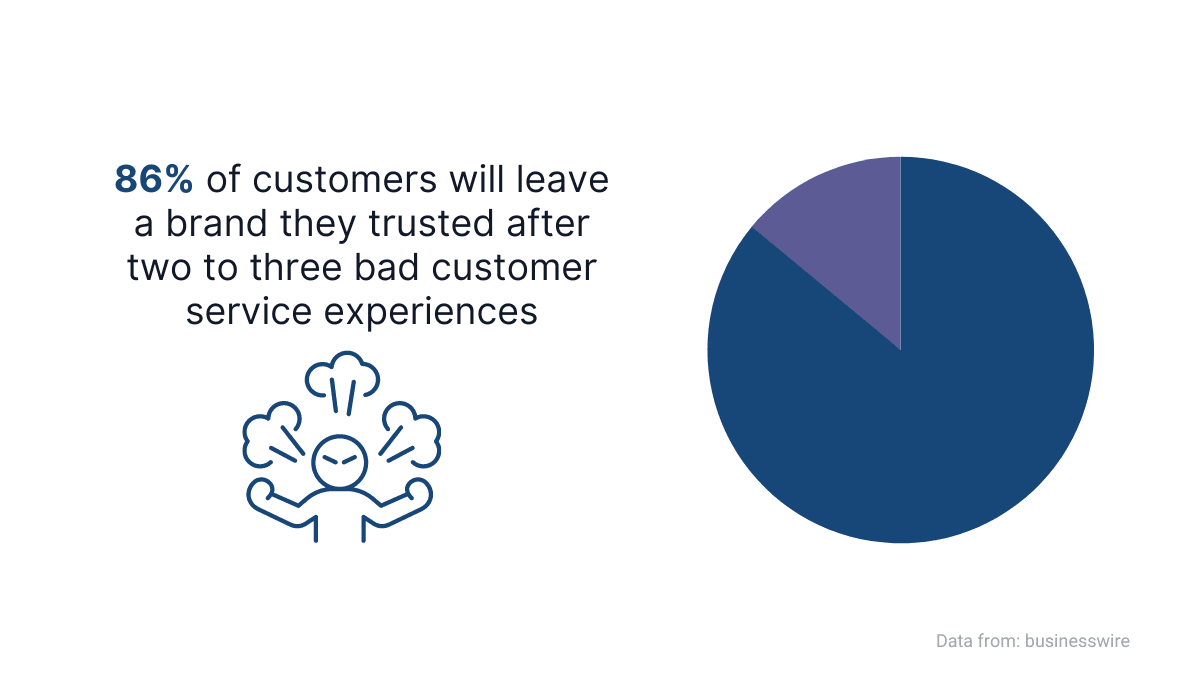 86% of customers will leave a brand they trusted after two to three bad customer service experiences

Data from: businesswire